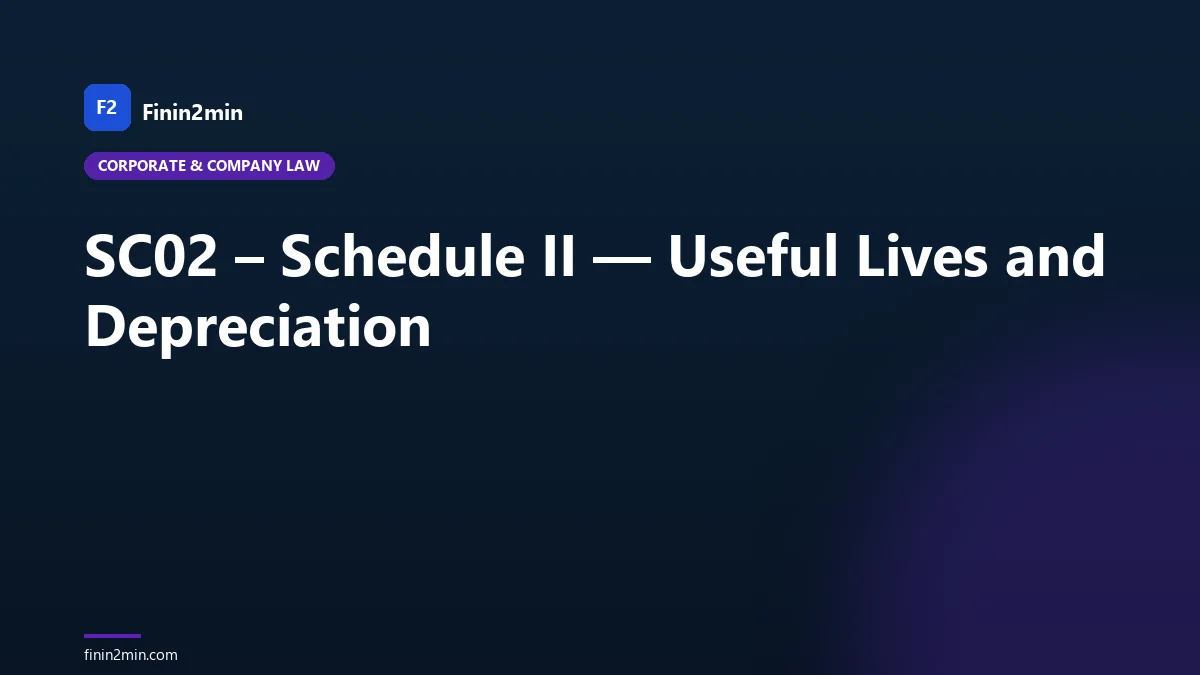 F2 Finin2min

CORPORATE & COMPANY LAW

SC02 – Schedule II — Useful Lives and Depreciation

finin2min.com